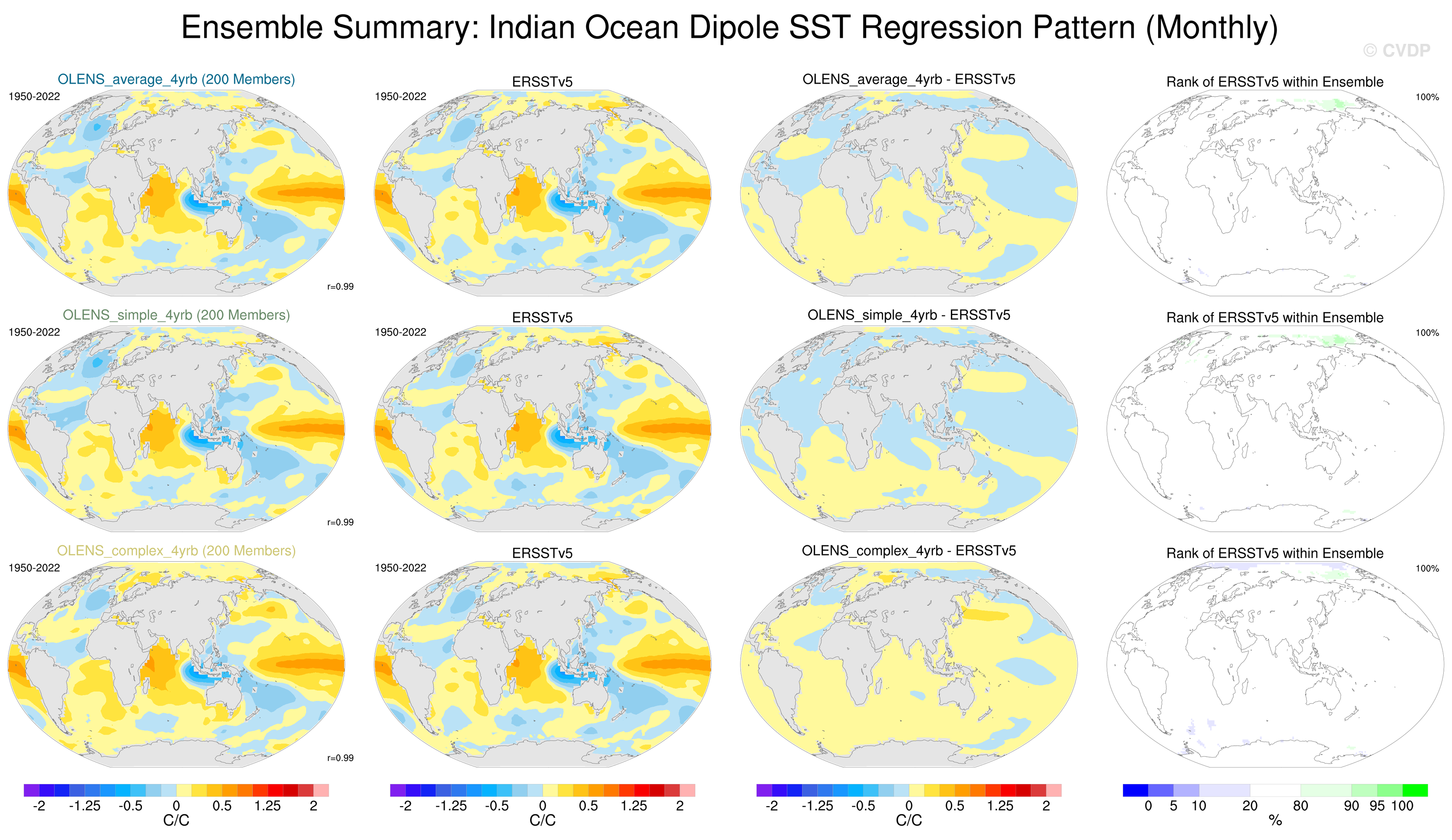 Ensemble Summary: Indian Ocean Dipole SST Regression Pattern (Monthly)

© CVDP

OLENS_average_4yrb (200 Members)
1950-2022
r=0.99

ERSSTv5
1950-2022

OLENS_average_4yrb - ERSSTv5

Rank of ERSSTv5 within Ensemble
100%

OLENS_simple_4yrb (200 Members)
1950-2022
r=0.99

ERSSTv5
1950-2022

OLENS_simple_4yrb - ERSSTv5

Rank of ERSSTv5 within Ensemble
100%

OLENS_complex_4yrb (200 Members)
1950-2022
r=0.99

ERSSTv5
1950-2022

OLENS_complex_4yrb - ERSSTv5

Rank of ERSSTv5 within Ensemble
100%

-2 -1.25 -0.5 0 0.5 1.25 2
C/C

-2 -1.25 -0.5 0 0.5 1.25 2
C/C

-2 -1.25 -0.5 0 0.5 1.25 2
C/C

0 5 10 20 80 90 95 100
%